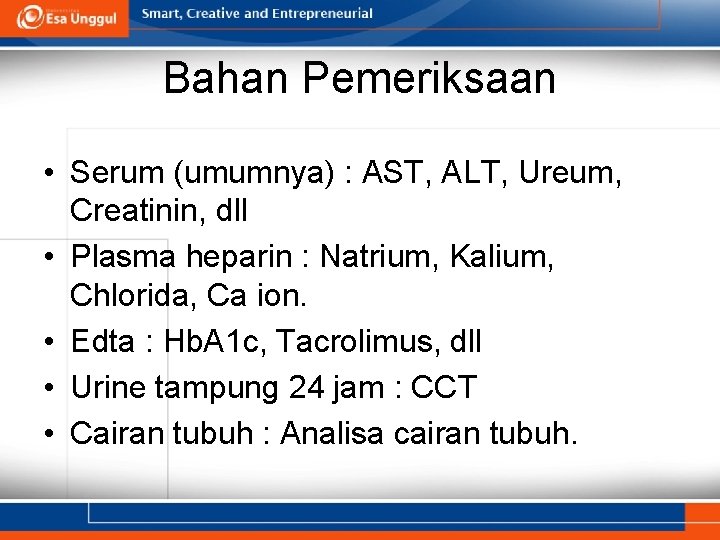 Esa Unggul

Smart, Creative and Entrepreneurial

Bahan Pemeriksaan

• Serum (umumnya) : AST, ALT, Ureum, Creatinin, dll
• Plasma heparin : Natrium, Kalium, Chlorida, Ca ion.
• Edta : HbA1c, Tacrolimus, dll
• Urine tampung 24 jam : CCT
• Cairan tubuh : Analisa cairan tubuh.